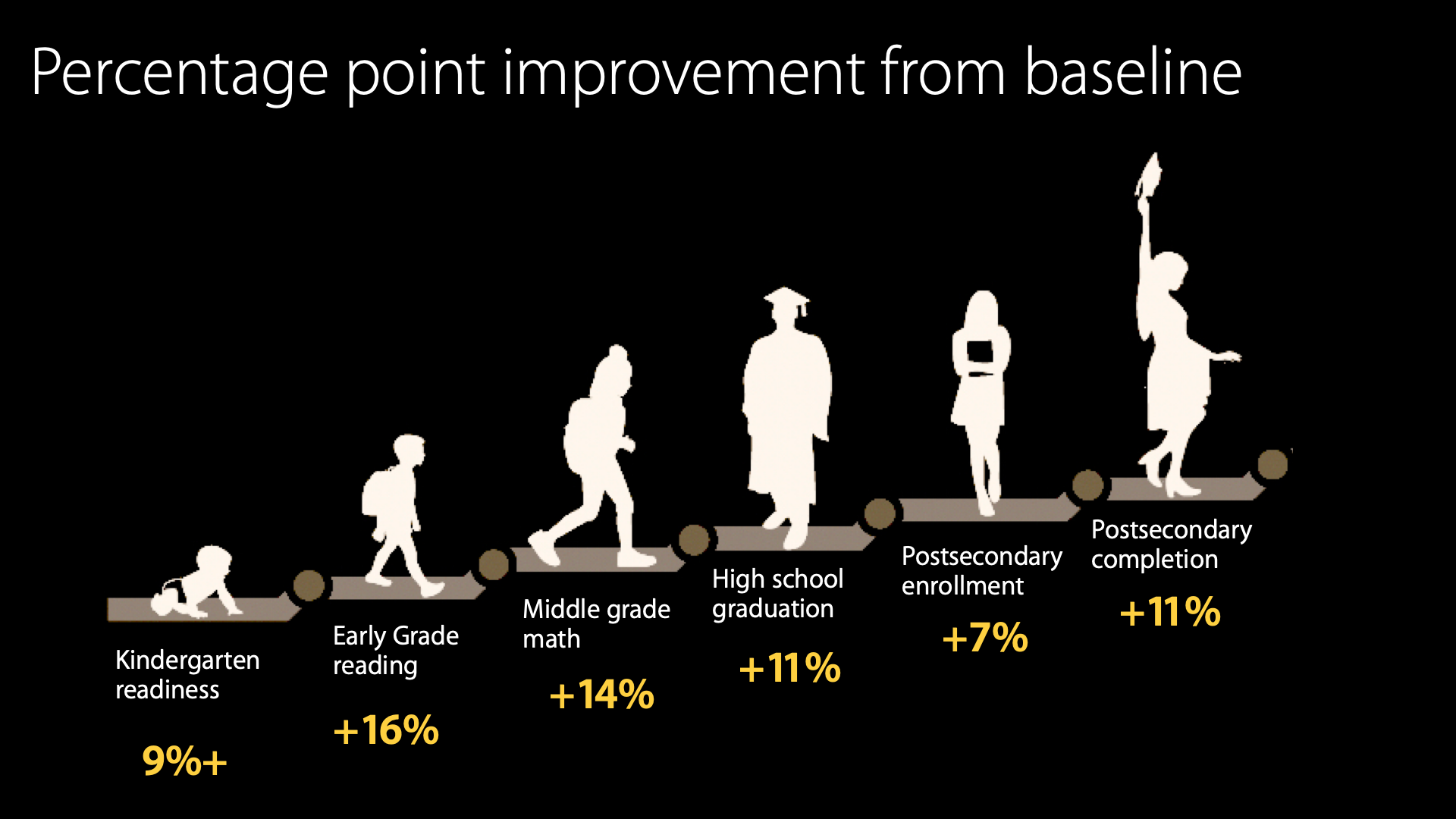 Percentage point improvement from baseline

Kindergarten readiness

9%+

Early Grade reading

+16%

Middle grade math

+14%

High school graduation

+11%

Postsecondary enrollment

+7%

Postsecondary completion

+11%